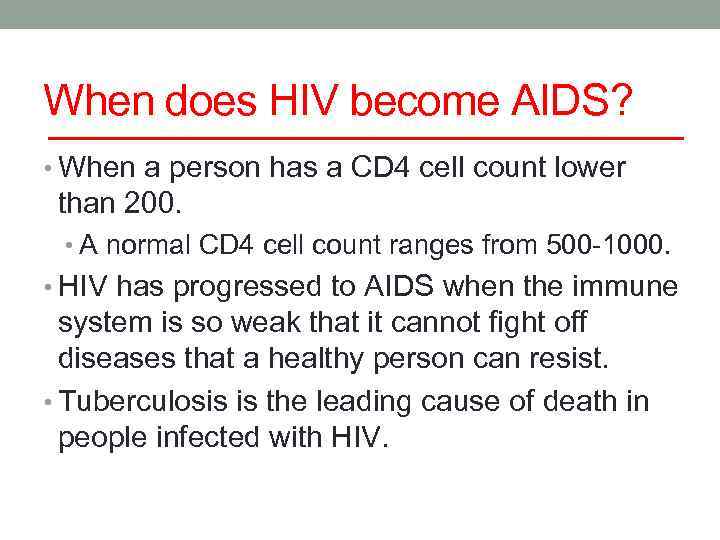 When does HIV become AIDS?

• When a person has a CD4 cell count lower than 200.

• A normal CD4 cell count ranges from 500-1000.

• HIV has progressed to AIDS when the immune system is so weak that it cannot fight off diseases that a healthy person can resist.

• Tuberculosis is the leading cause of death in people infected with HIV.